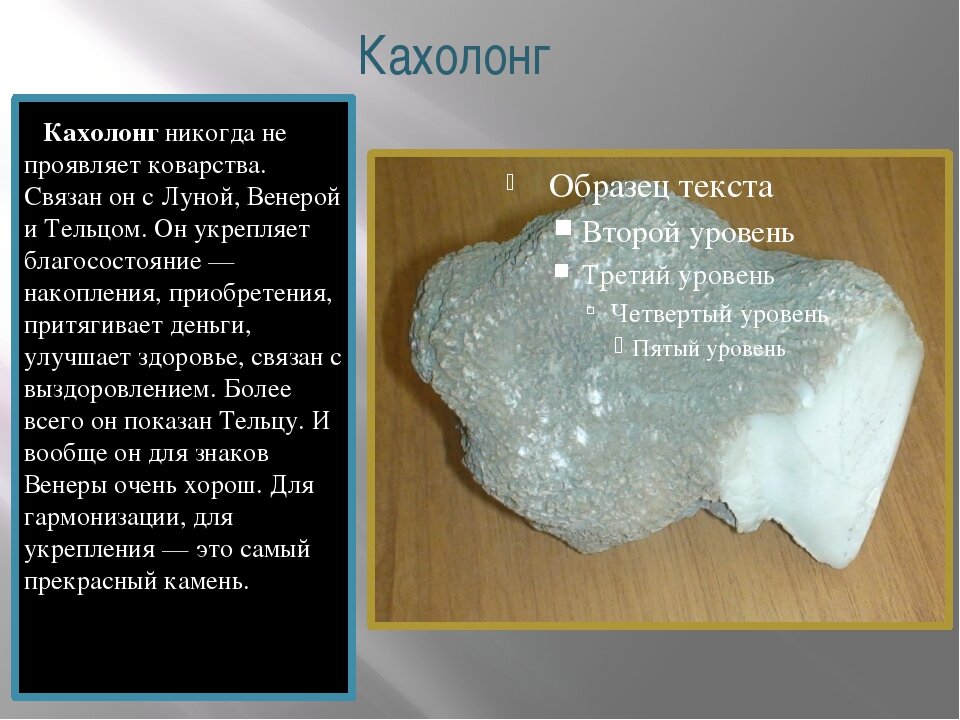 Кахолонг

Кахолонг никогда не проявляет коварства. Связан он с Луной, Венерой и Тельцом. Он укрепляет благосостояние — накопления, приобретения, притягивает деньги, улучшает здоровье, связан с выздоровлением. Более всего он показан Тельцу. И вообще он для знаков Венеры очень хорош. Для гармонизации, для укрепления — это самый прекрасный камень.

Образец текста
Второй уровень
Третий уровень
Четвертый уровень
Пятый уровень